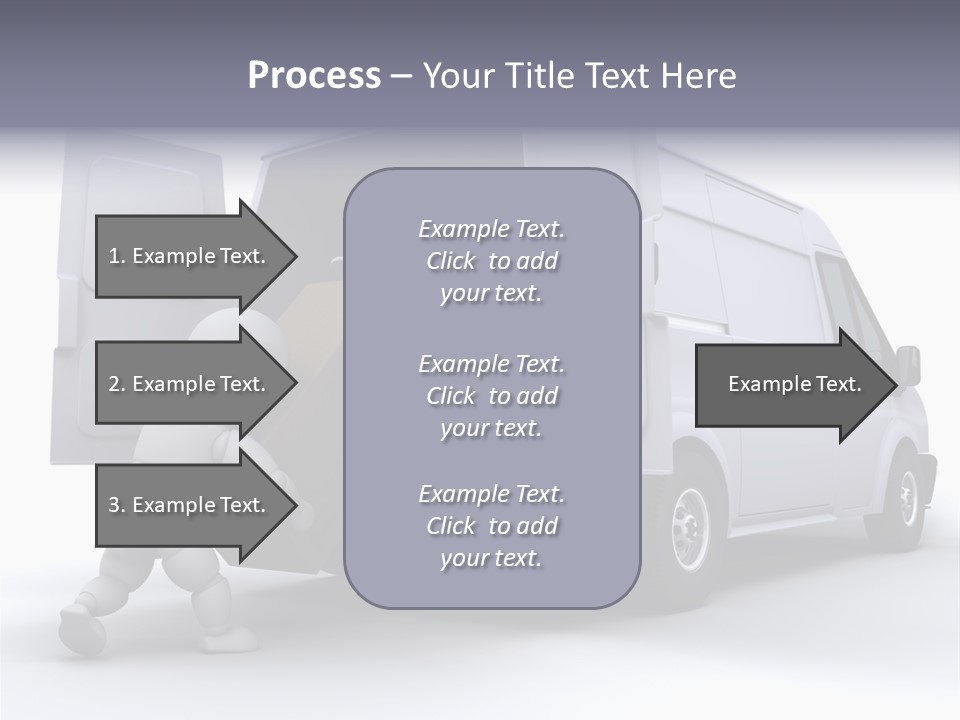 Process – Your Title Text Here

1. Example Text.

2. Example Text.

3. Example Text.

Example Text. Click to add your text.

Example Text. Click to add your text.

Example Text. Click to add your text.

Example Text.